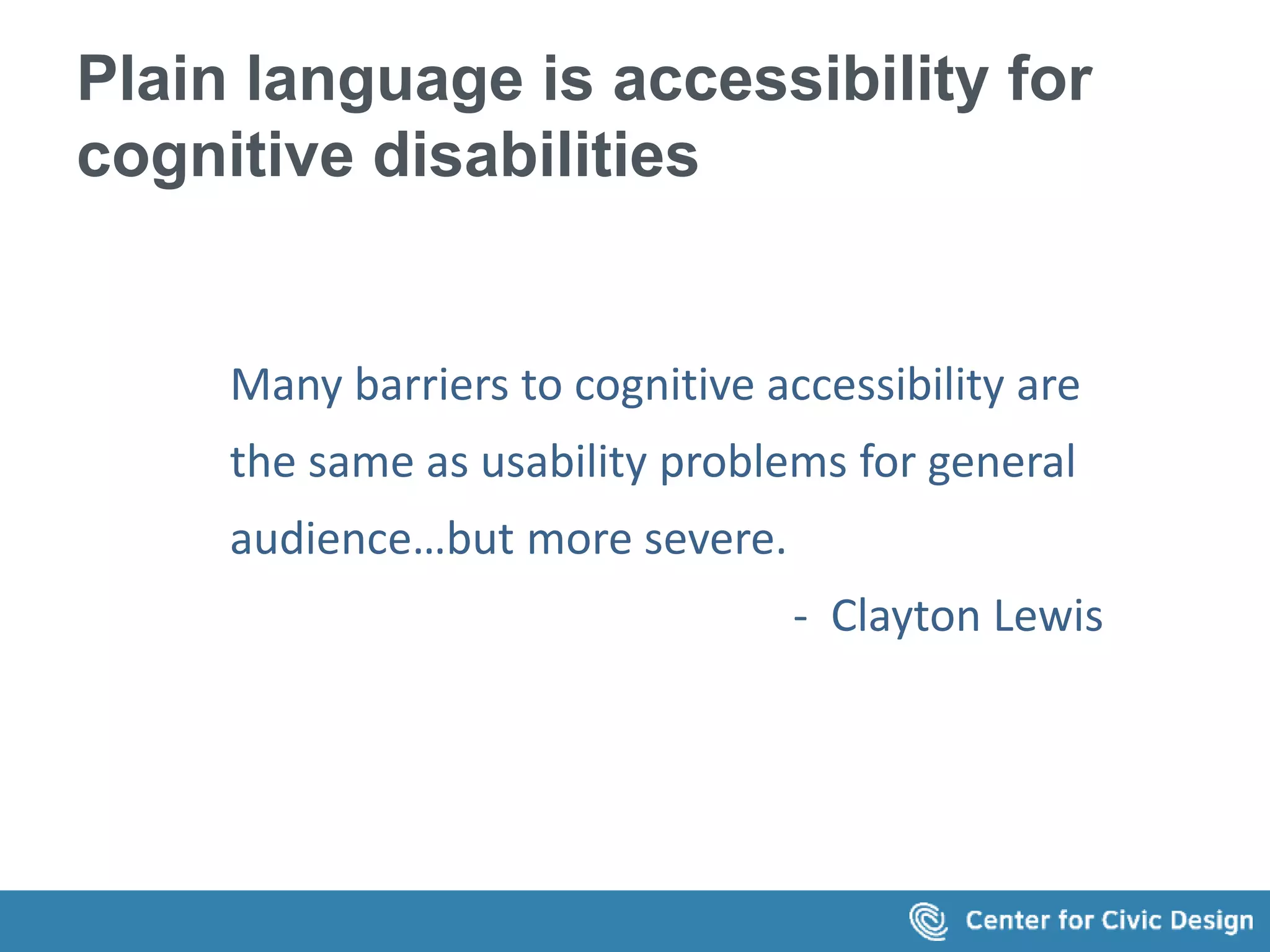 Plain language is accessibility for cognitive disabilities

Many barriers to cognitive accessibility are the same as usability problems for general audience…but more severe.

- Clayton Lewis

Center for Civic Design